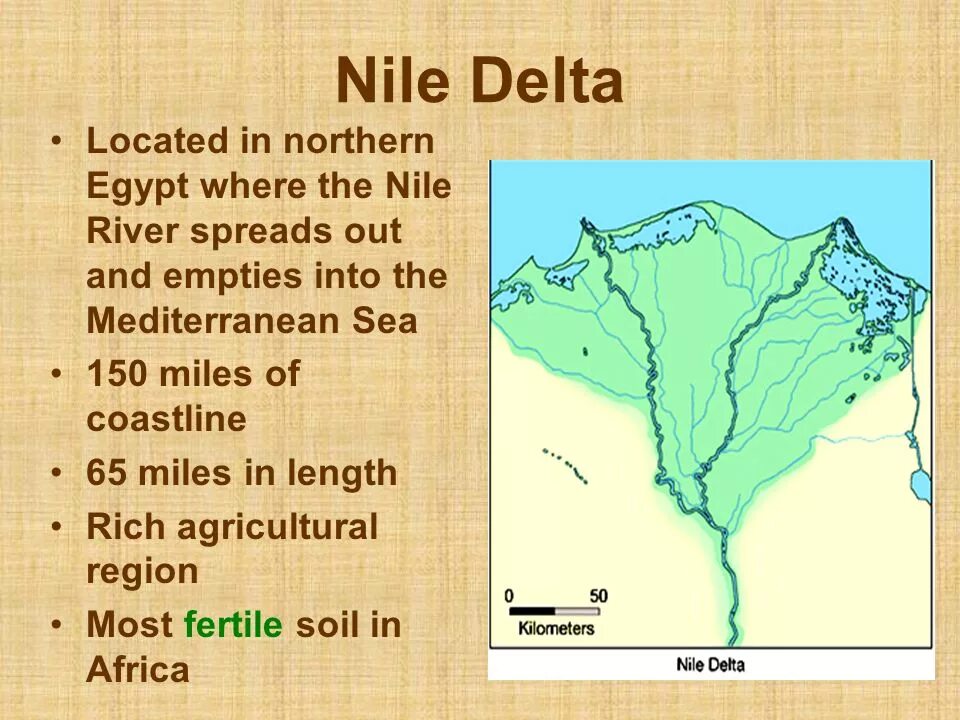 Nile Delta

• Located in northern Egypt where the Nile River spreads out and empties into the Mediterranean Sea
• 150 miles of coastline
• 65 miles in length
• Rich agricultural region
• Most fertile soil in Africa

0 50
Kilometers

Nile Delta